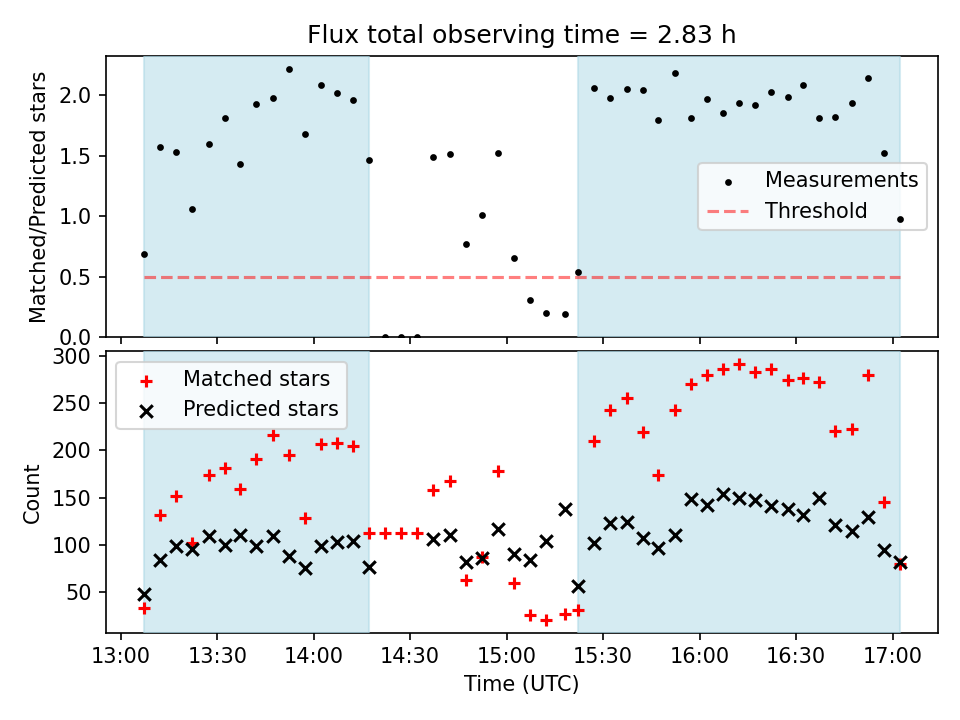 Flux total observing time = 2.83 h

Matched/Predicted stars

2.0
1.5
1.0
0.5
0.0

Measurements
Threshold

Count

300
250
200
150
100
50

Matched stars
Predicted stars

13:00 13:30 14:00 14:30 15:00 15:30 16:00 16:30 17:00

Time (UTC)